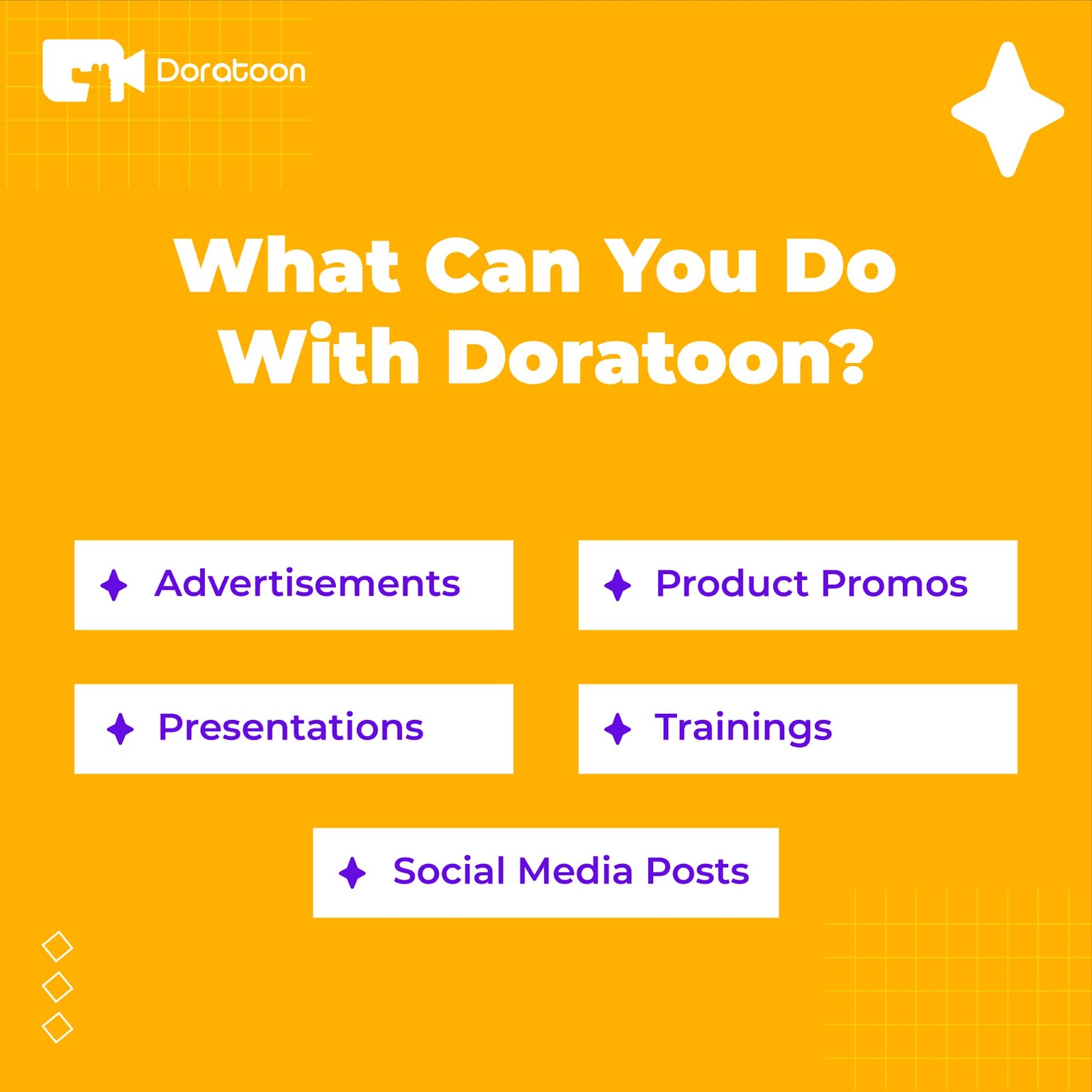 Doratoon

What Can You Do With Doratoon?

Advertisements

Product Promos

Presentations

Trainings

Social Media Posts